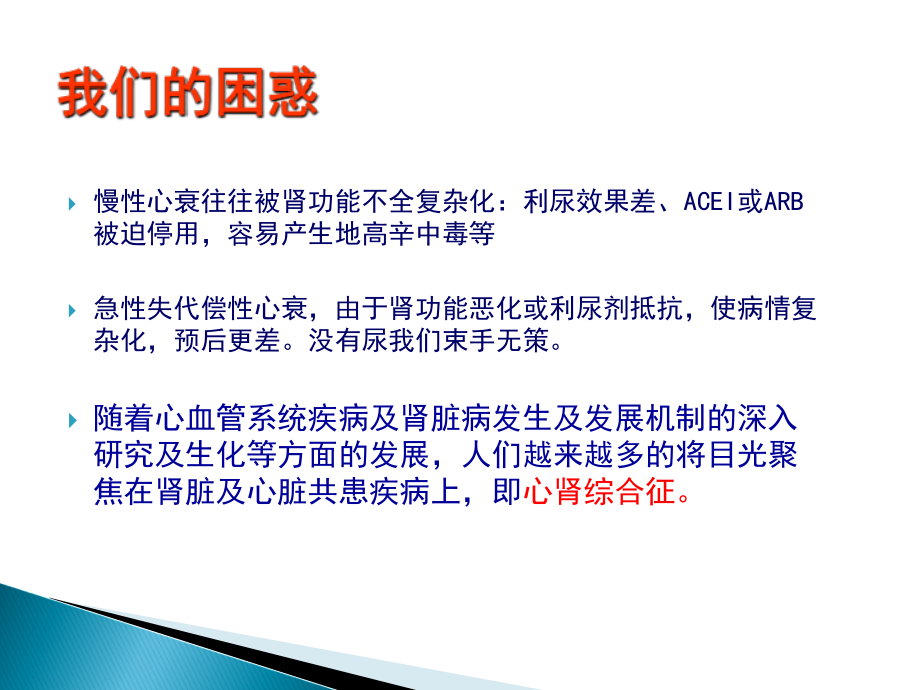 我们的困惑

慢性心衰往往被肾功能不全复杂化：利尿效果差、ACEI或ARB被迫停用，容易产生地高辛中毒等

急性失代偿性心衰，由于肾功能恶化或利尿剂抵抗，使病情复杂化，预后更差。没有尿我们束手无策。

随着心血管系统疾病及肾脏病发生及发展机制的深入研究及生化等方面的发展，人们越来越多的将目光聚焦在肾脏及心脏共患疾病上，即心肾综合征。